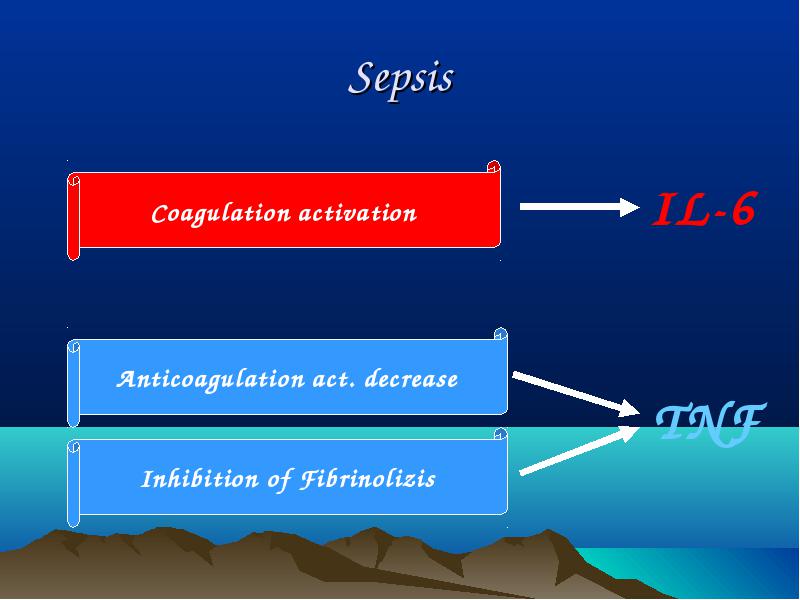 Sepsis

Coagulation activation

IL-6

Anticoagulation act. decrease

Inhibition of Fibrinolizis

TNF